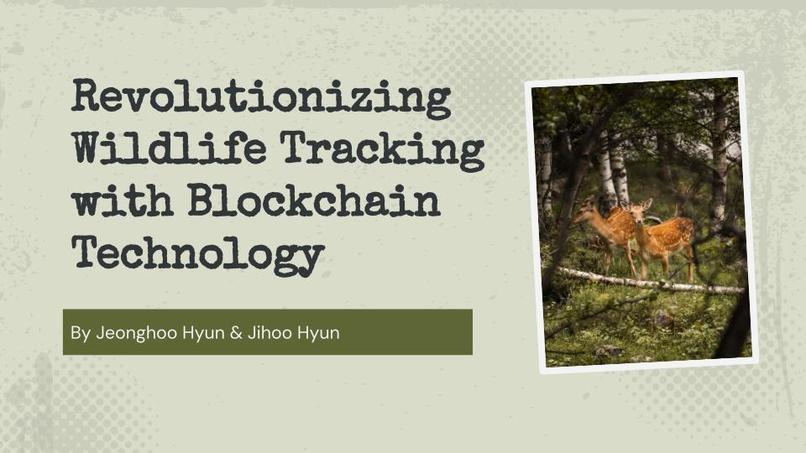 Revolutionizing Wildlife Tracking with Blockchain Technology

By Jeonghoo Hyun & Jihoo Hyun